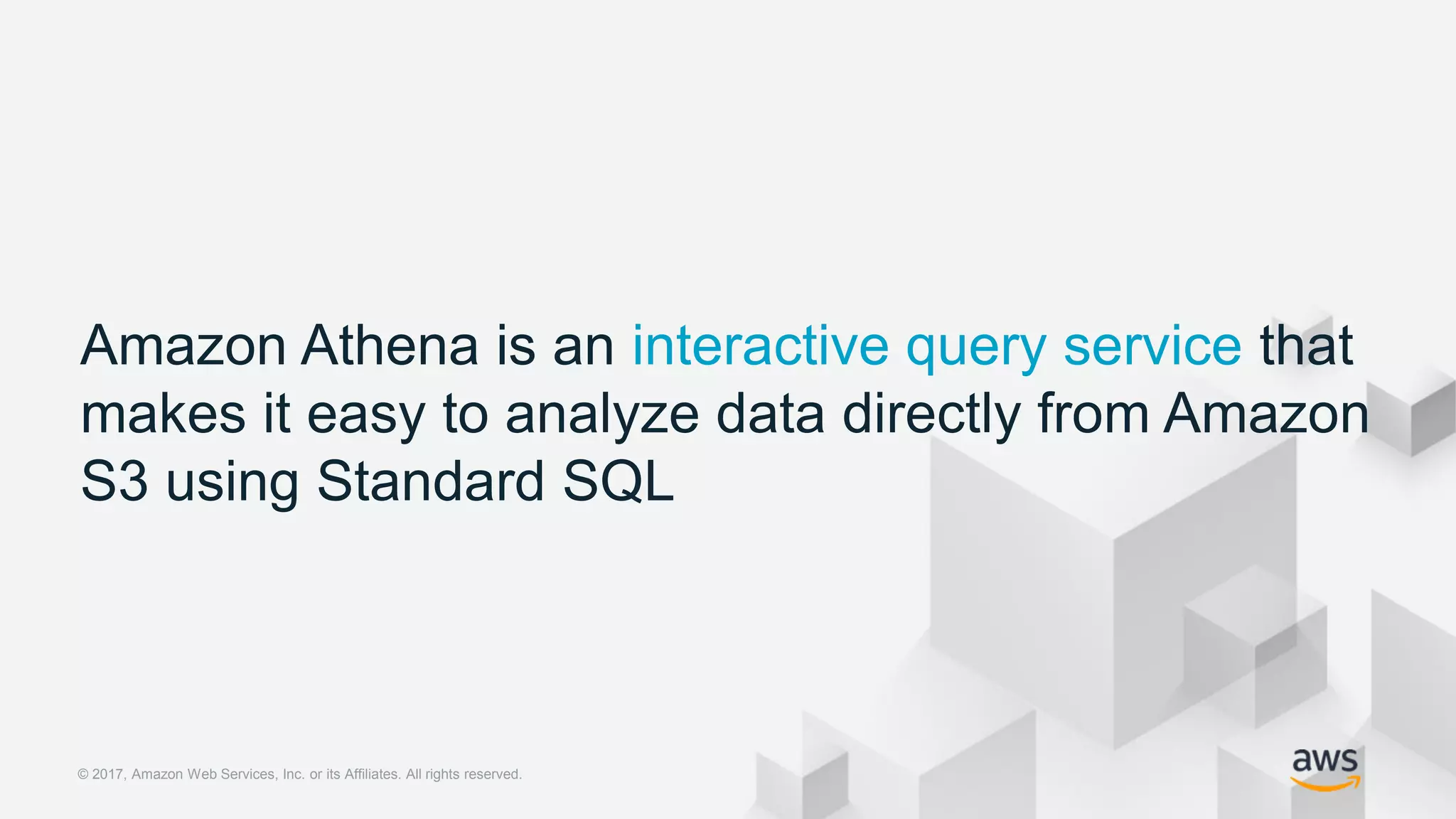 Amazon Athena is an interactive query service that makes it easy to analyze data directly from Amazon S3 using Standard SQL

© 2017, Amazon Web Services, Inc. or its Affiliates. All rights reserved.

aws